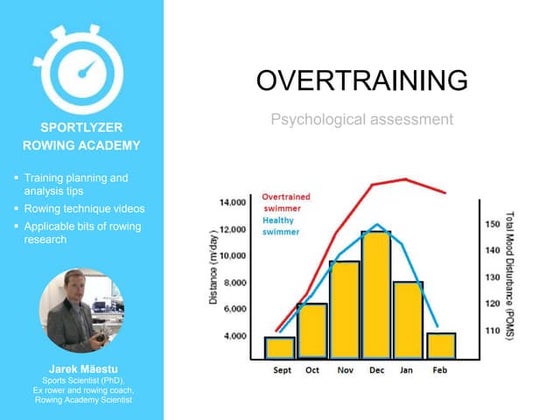 SPORTLYZER ROWING ACADEMY

- Training planning and analysis tips
- Rowing technique videos
- Applicable bits of rowing research

Jarek Mäestu
Sports Scientist (PhD),
Ex rower and rowing coach,
Rowing Academy Scientist

OVERTRAINING

Psychological assessment

Overtrained swimmer
Healthy swimmer

Distance (m/day)
14,000
12,000
10,000
8,000
6,000
4,000

Total Mood Disturbance (POMS)
150
140
130
120
110

Sept Oct Nov Dec Jan Feb